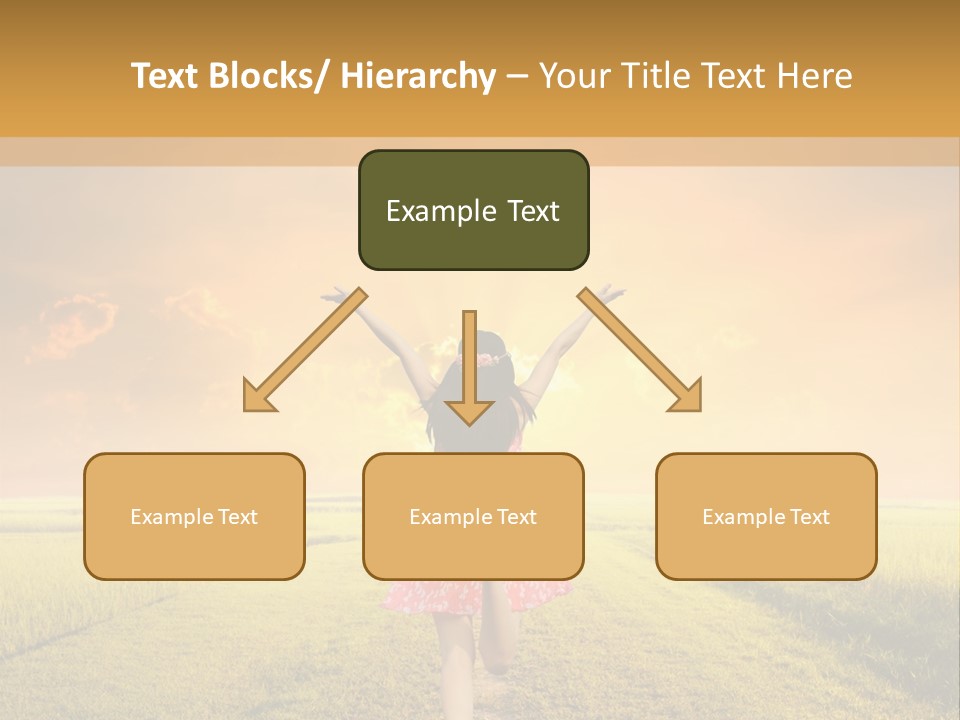 Text Blocks/ Hierarchy – Your Title Text Here

Example Text

Example Text

Example Text

Example Text